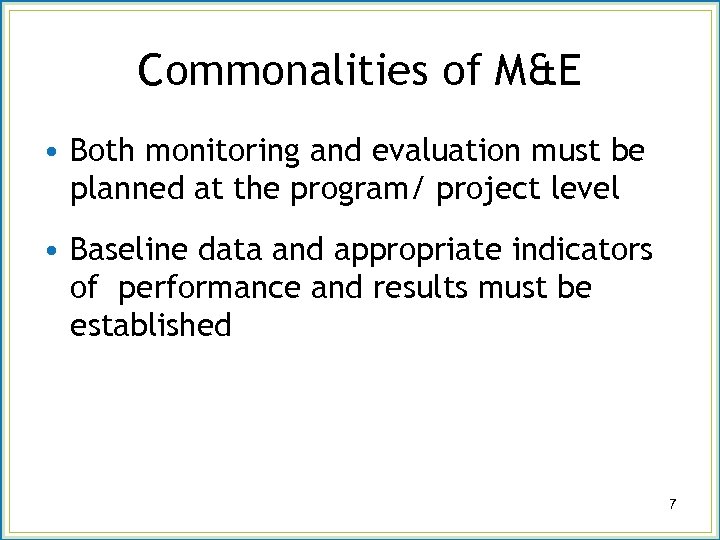 Commonalities of M&E

• Both monitoring and evaluation must be planned at the program/ project level

• Baseline data and appropriate indicators of performance and results must be established

7